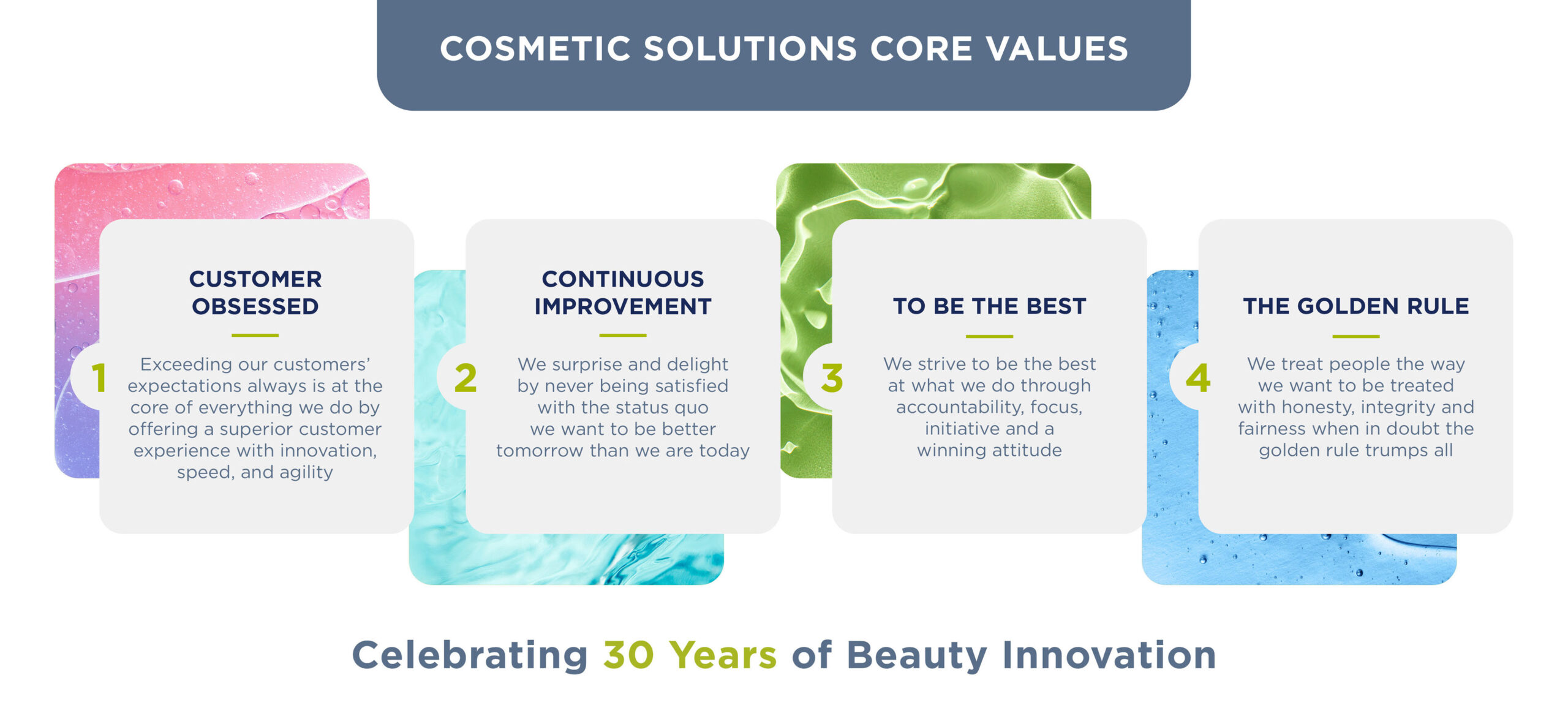 COSMETIC SOLUTIONS CORE VALUES

1

CUSTOMER OBSESSED

Exceeding our customers' expectations always is at the core of everything we do by offering a superior customer experience with innovation, speed, and agility

2

CONTINUOUS IMPROVEMENT

We surprise and delight by never being satisfied with the status quo we want to be better tomorrow than we are today

3

TO BE THE BEST

We strive to be the best at what we do through accountability, focus, initiative and a winning attitude

4

THE GOLDEN RULE

We treat people the way we want to be treated with honesty, integrity and fairness when in doubt the golden rule trumps all

Celebrating 30 Years of Beauty Innovation